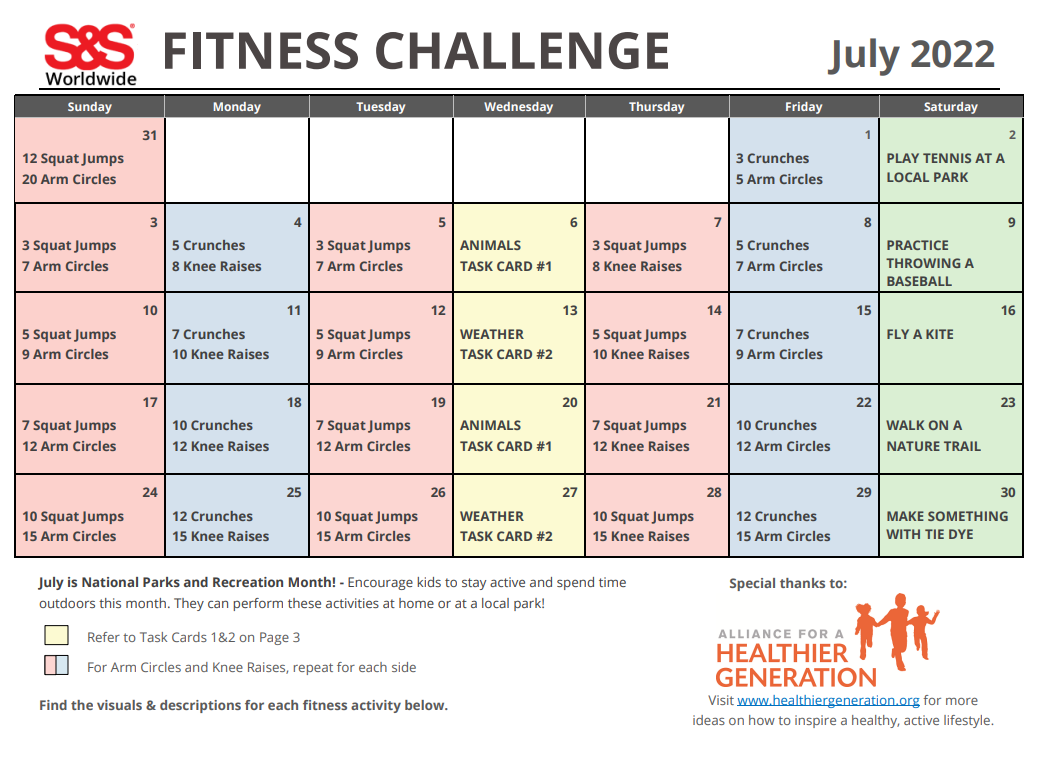 S&S Worldwide FITNESS CHALLENGE July 2022

| Sunday | Monday | Tuesday | Wednesday | Thursday | Friday | Saturday |
|---|---|---|---|---|---|---|
| 31 12 Squat Jumps 20 Arm Circles | | | | | 1 3 Crunches 5 Arm Circles | 2 PLAY TENNIS AT A LOCAL PARK |
| 3 3 Squat Jumps 7 Arm Circles | 4 5 Crunches 8 Knee Raises | 5 3 Squat Jumps 7 Arm Circles | 6 ANIMALS TASK CARD #1 | 7 3 Squat Jumps 8 Knee Raises | 8 5 Crunches 7 Arm Circles | 9 PRACTICE THROWING A BASEBALL |
| 10 5 Squat Jumps 9 Arm Circles | 11 7 Crunches 10 Knee Raises | 12 5 Squat Jumps 9 Arm Circles | 13 WEATHER TASK CARD #2 | 14 5 Squat Jumps 10 Knee Raises | 15 7 Crunches 9 Arm Circles | 16 FLY A KITE |
| 17 7 Squat Jumps 12 Arm Circles | 18 10 Crunches 12 Knee Raises | 19 7 Squat Jumps 12 Arm Circles | 20 ANIMALS TASK CARD #1 | 21 7 Squat Jumps 12 Knee Raises | 22 10 Crunches 12 Arm Circles | 23 WALK ON A NATURE TRAIL |
| 24 10 Squat Jumps 15 Arm Circles | 25 12 Crunches 15 Knee Raises | 26 10 Squat Jumps 15 Arm Circles | 27 WEATHER TASK CARD #2 | 28 10 Squat Jumps 15 Knee Raises | 29 12 Crunches 15 Arm Circles | 30 MAKE SOMETHING WITH TIE DYE |

July is National Parks and Recreation Month! - Encourage kids to stay active and spend time outdoors this month. They can perform these activities at home or at a local park!

Refer to Task Cards 1&2 on Page 3

For Arm Circles and Knee Raises, repeat for each side

Find the visuals & descriptions for each fitness activity below.

Special thanks to:

ALLIANCE FOR A HEALTHIER GENERATION

Visit www.healthiergeneration.org for more ideas on how to inspire a healthy, active lifestyle.